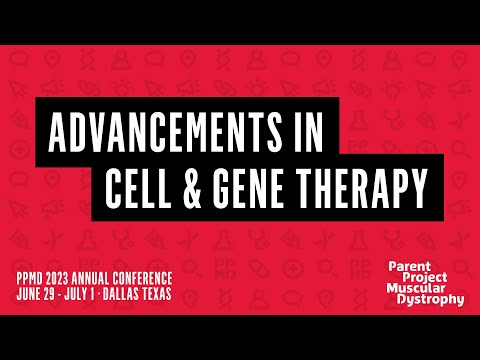 ADVANCEMENTS IN
CELL & GENE THERAPY

PPMD 2023 ANNUAL CONFERENCE
JUNE 29 - JULY 1 · DALLAS TEXAS

Parent
Project
Muscular
Dystrophy